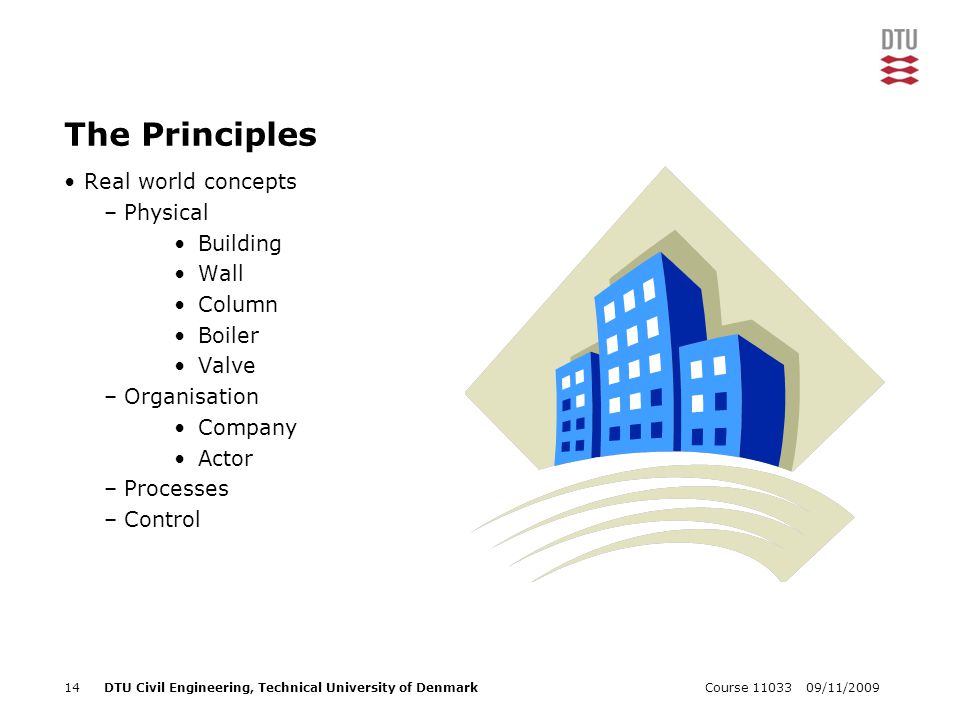 DTU

The Principles

• Real world concepts
– Physical
• Building
• Wall
• Column
• Boiler
• Valve
– Organisation
• Company
• Actor
– Processes
– Control

14 DTU Civil Engineering, Technical University of Denmark Course 11033 09/11/2009